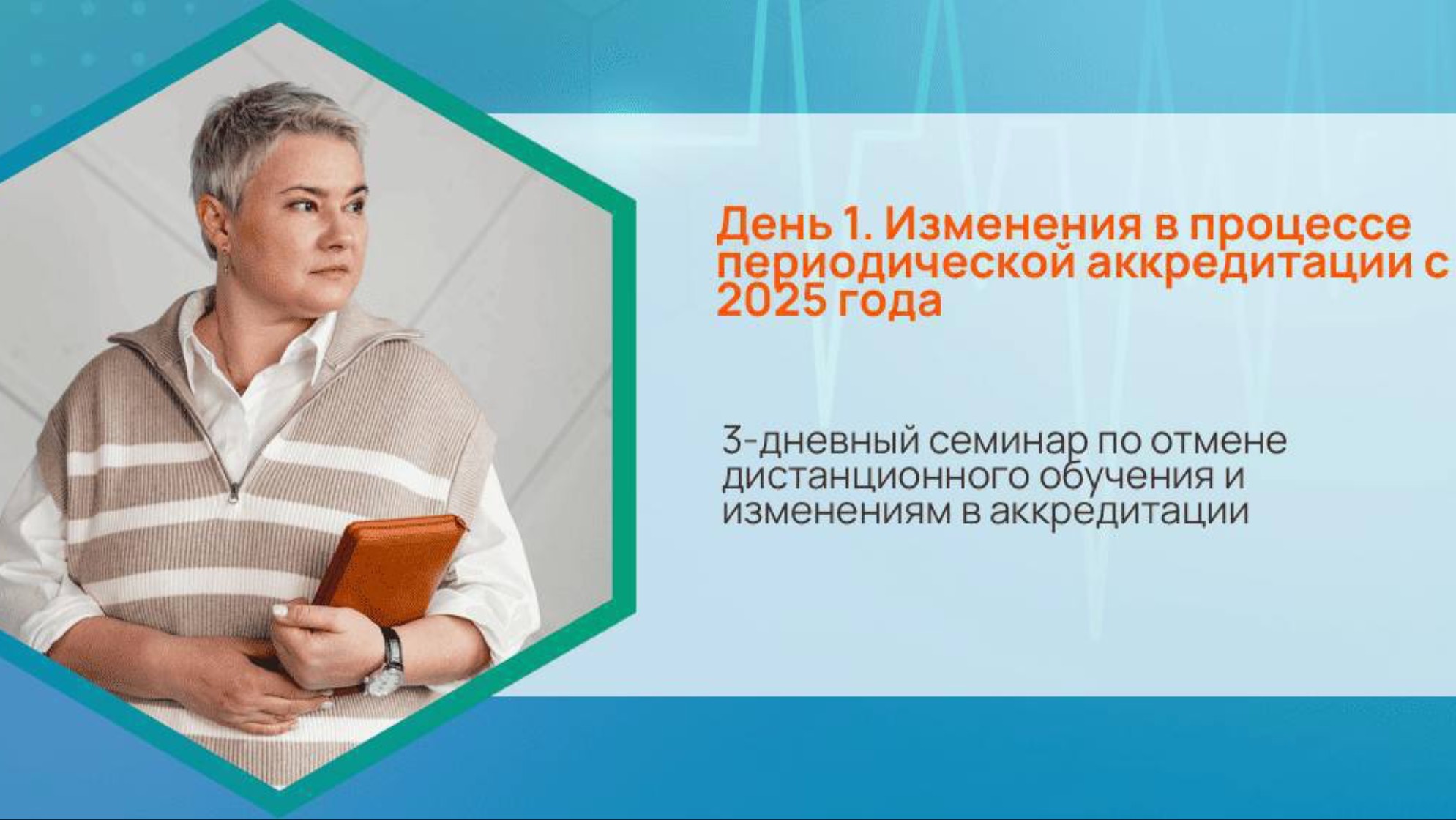 День 1. Изменения в процессе периодической аккредитации с 2025 года

3-дневный семинар по отмене дистанционного обучения и изменениям в аккредитации